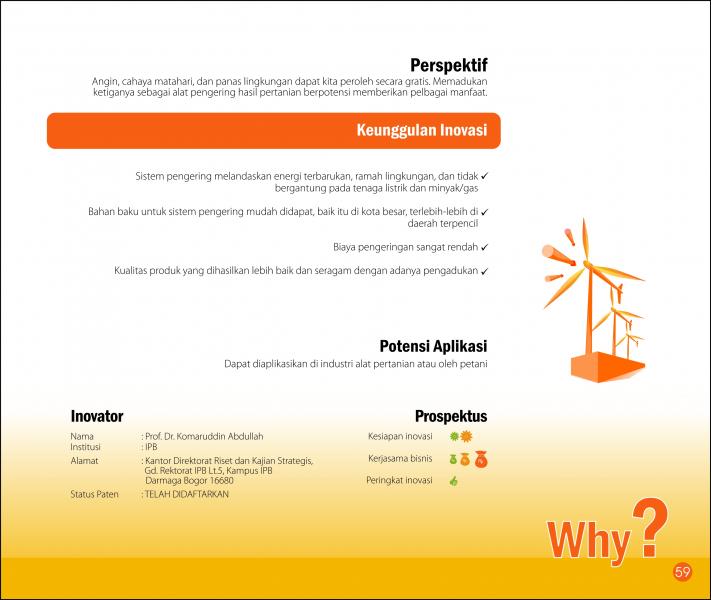 Perspektif
Angin, cahaya matahari, dan panas lingkungan dapat kita peroleh secara gratis. Memadukan ketiganya sebagai alat pengering hasil pertanian berpotensi memberikan pelbagai manfaat.

Keunggulan Inovasi

Sistem pengering melandaskan energi terbarukan, ramah lingkungan, dan tidak bergantung pada tenaga listrik dan minyak/gas ✓

Bahan baku untuk sistem pengering mudah didapat, baik itu di kota besar, terlebih-lebih di daerah terpencil ✓

Biaya pengeringan sangat rendah ✓

Kualitas produk yang dihasilkan lebih baik dan seragam dengan adanya pengadukan ✓

Potensi Aplikasi
Dapat diaplikasikan di industri alat pertanian atau oleh petani

Inovator
Nama : Prof. Dr. Komaruddin Abdullah
Institusi : IPB
Alamat : Kantor Direktorat Riset dan Kajian Strategis, Gd. Rektorat IPB Lt.5, Kampus IPB Darmaga Bogor 16680
Status Paten : TELAH DIDAFTARKAN

Prospektus
Kesiapan inovasi
Kerjasama bisnis
Peringkat inovasi

Why?

59